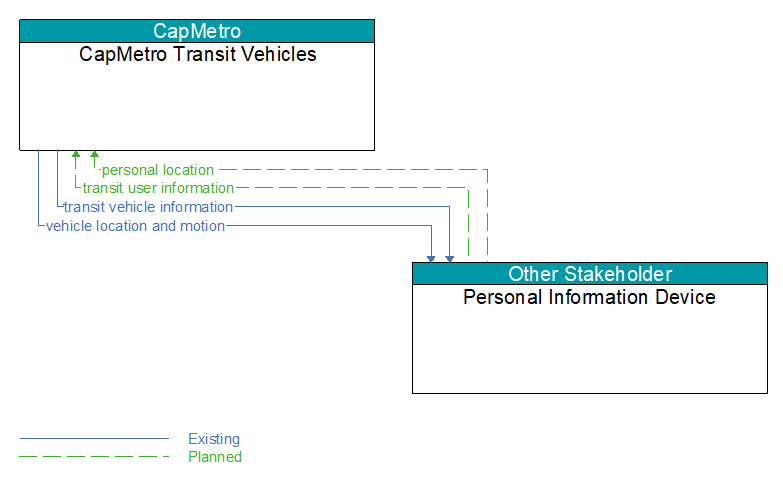 CapMetro
CapMetro Transit Vehicles

personal location
transit user information
transit vehicle information
vehicle location and motion

Other Stakeholder
Personal Information Device

Existing
Planned